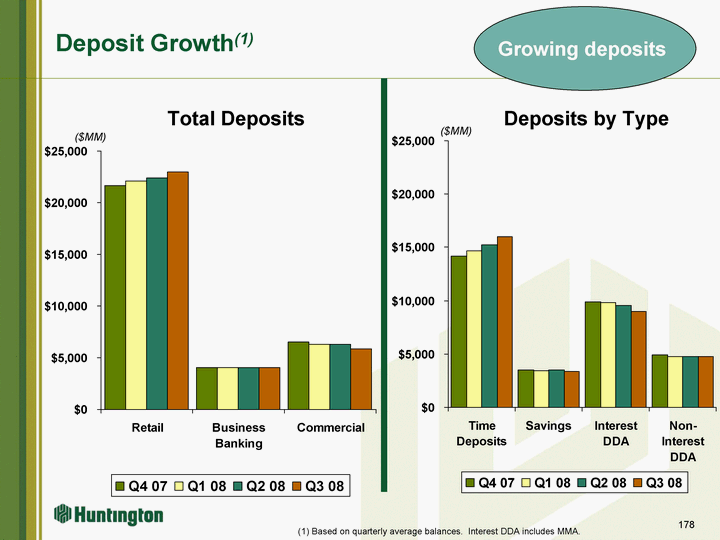 Deposit Growth$^{(1)}$

Growing deposits

Total Deposits

($MM)

$25,000
$20,000
$15,000
$10,000
$5,000
$0

Retail
Business Banking
Commercial

Q4 07 Q1 08 Q2 08 Q3 08

Deposits by Type

($MM)

$25,000
$20,000
$15,000
$10,000
$5,000
$0

Time Deposits
Savings
Interest DDA
Non-Interest DDA

Q4 07 Q1 08 Q2 08 Q3 08

Huntington

(1) Based on quarterly average balances. Interest DDA includes MMA.

178